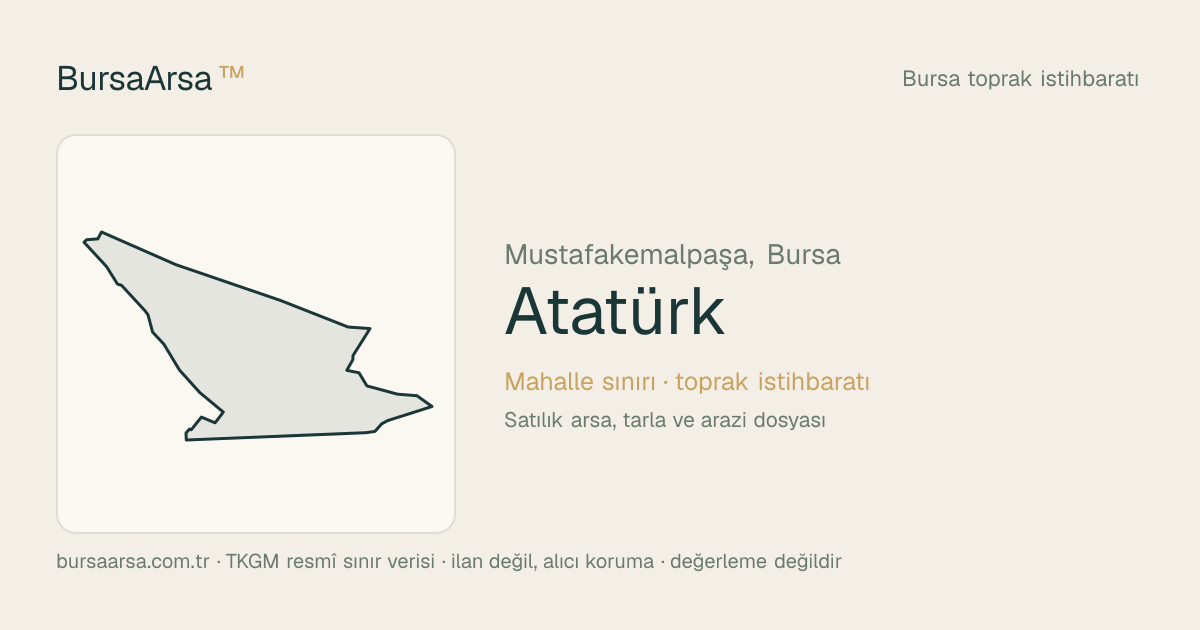 BursaArsa™

Bursa toprak istihbaratı

Mustafakemalpaşa, Bursa

Atatürk

Mahalle sınırı · toprak istihbaratı

Satılık arsa, tarla ve arazi dosyası

bursaarsa.com.tr · TKGM resmî sınır verisi · ilan değil, alıcı koruma · değerleme değildir